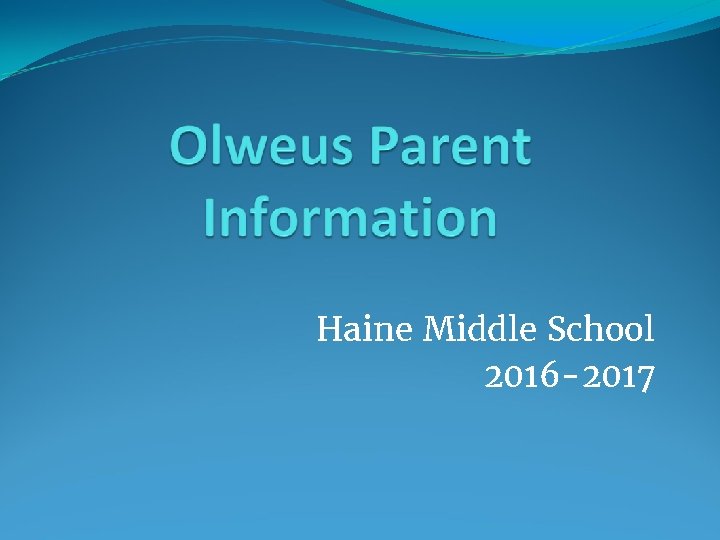 Olweus Parent Information

Haine Middle School
2016-2017